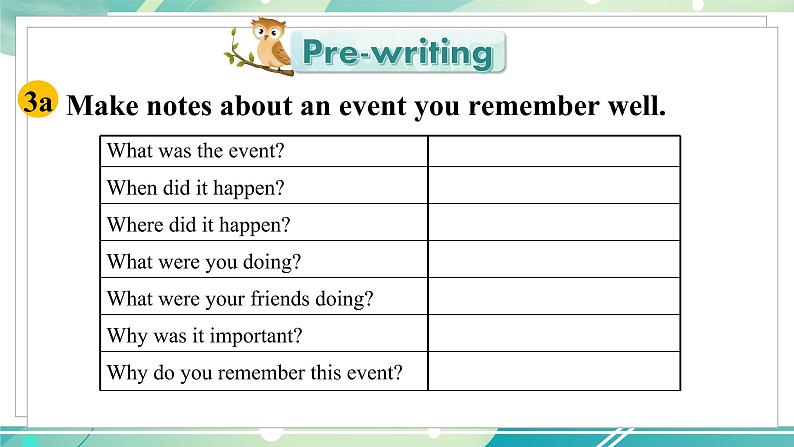 Pre-writing

3a Make notes about an event you remember well.

| | |
|---|---|
| What was the event? | |
| When did it happen? | |
| Where did it happen? | |
| What were you doing? | |
| What were your friends doing? | |
| Why was it important? | |
| Why do you remember this event? | |